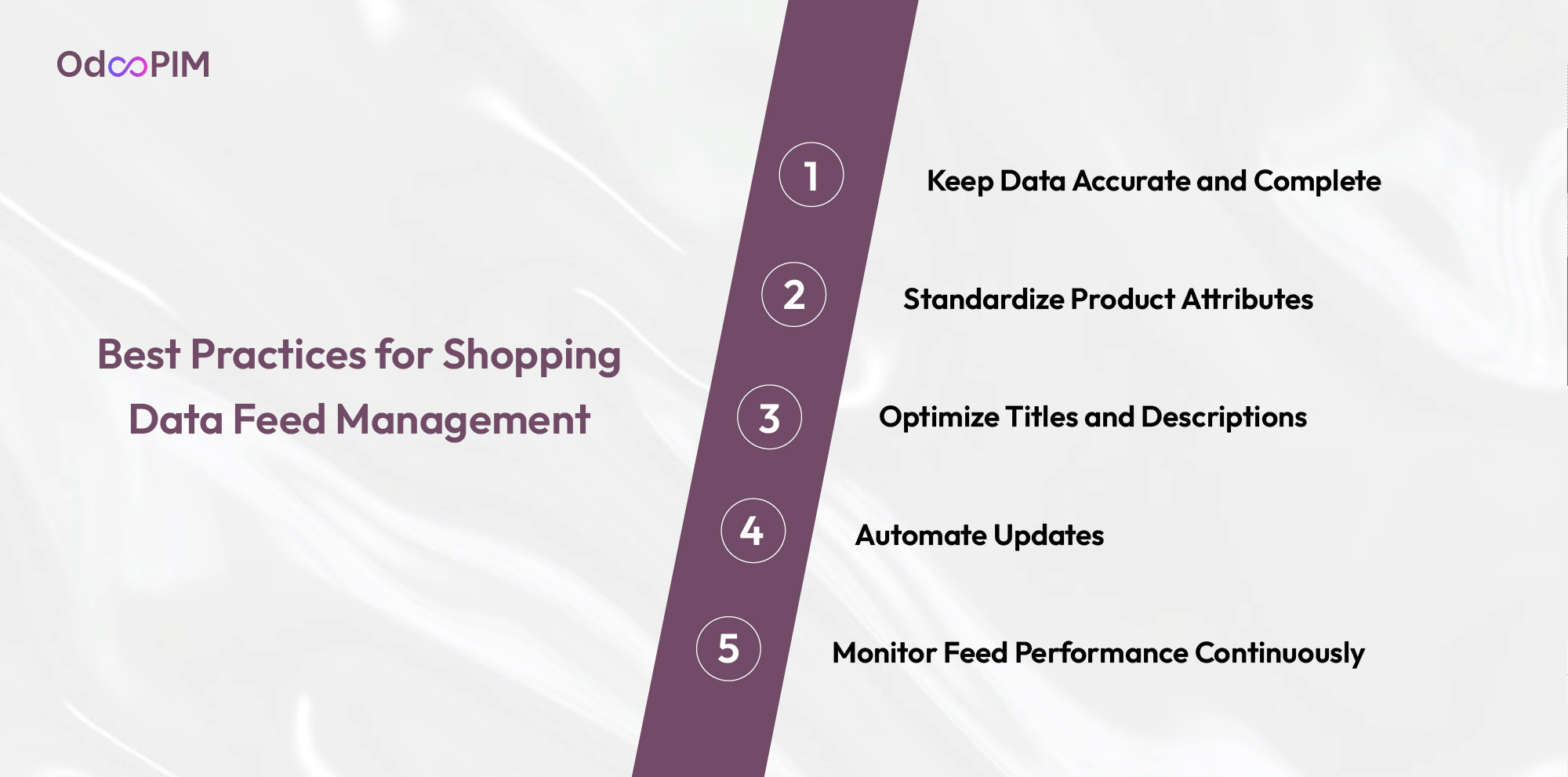 OdooPIM

Best Practices for Shopping Data Feed Management

1 Keep Data Accurate and Complete

2 Standardize Product Attributes

3 Optimize Titles and Descriptions

4 Automate Updates

5 Monitor Feed Performance Continuously